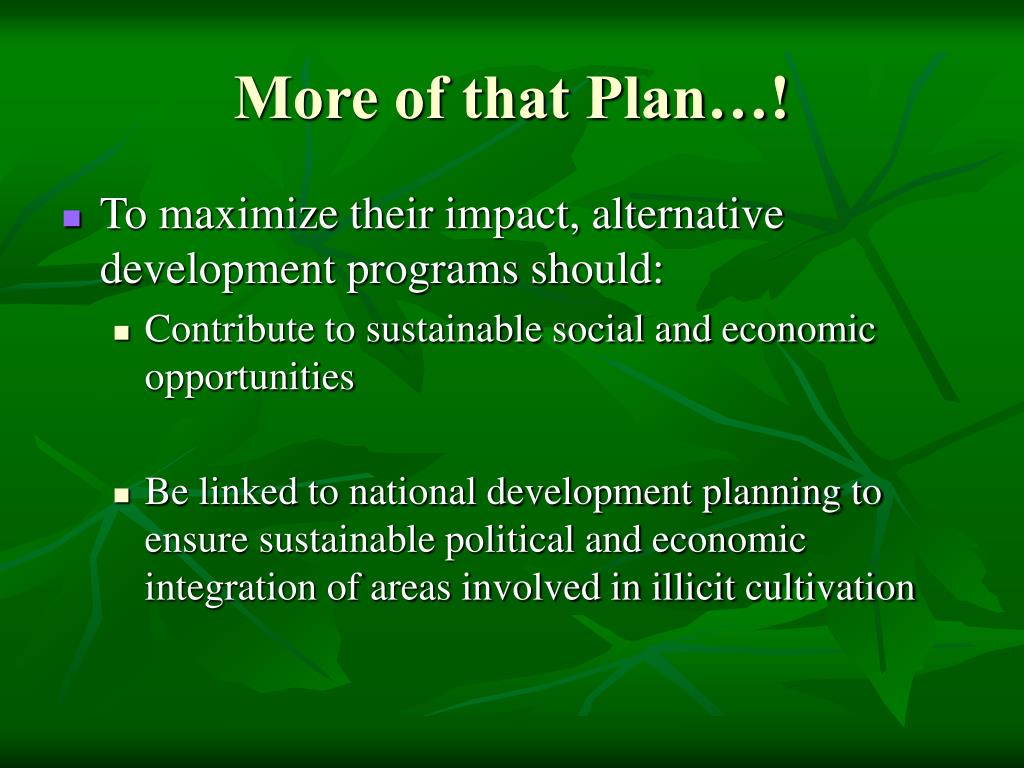 More of that Plan…!

To maximize their impact, alternative development programs should:

Contribute to sustainable social and economic opportunities

Be linked to national development planning to ensure sustainable political and economic integration of areas involved in illicit cultivation